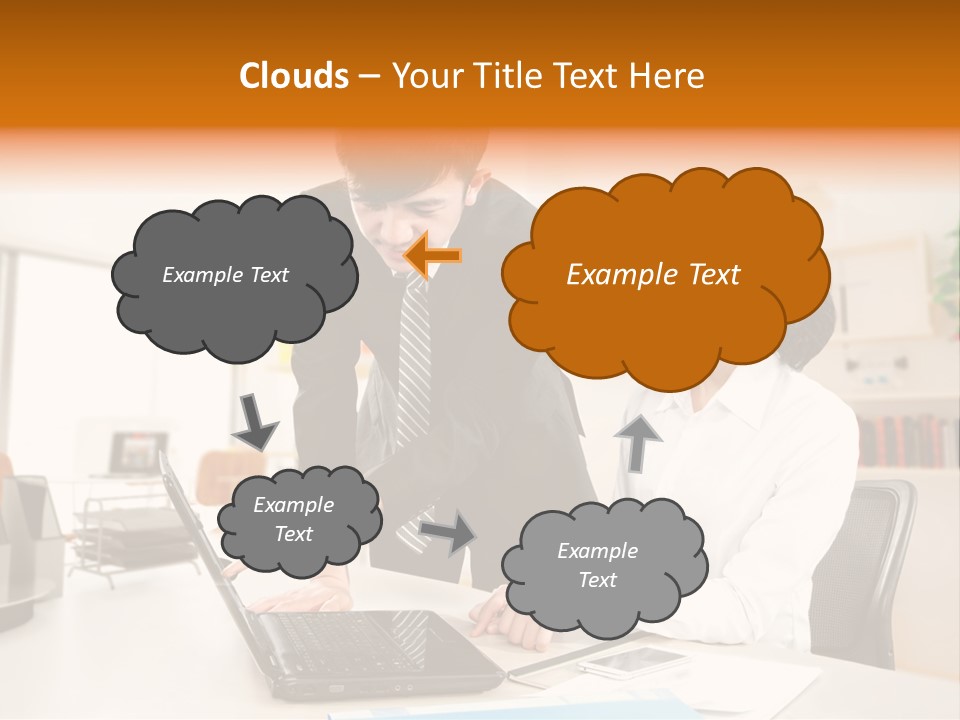 Clouds – Your Title Text Here

Example Text

Example Text

Example Text

Example Text